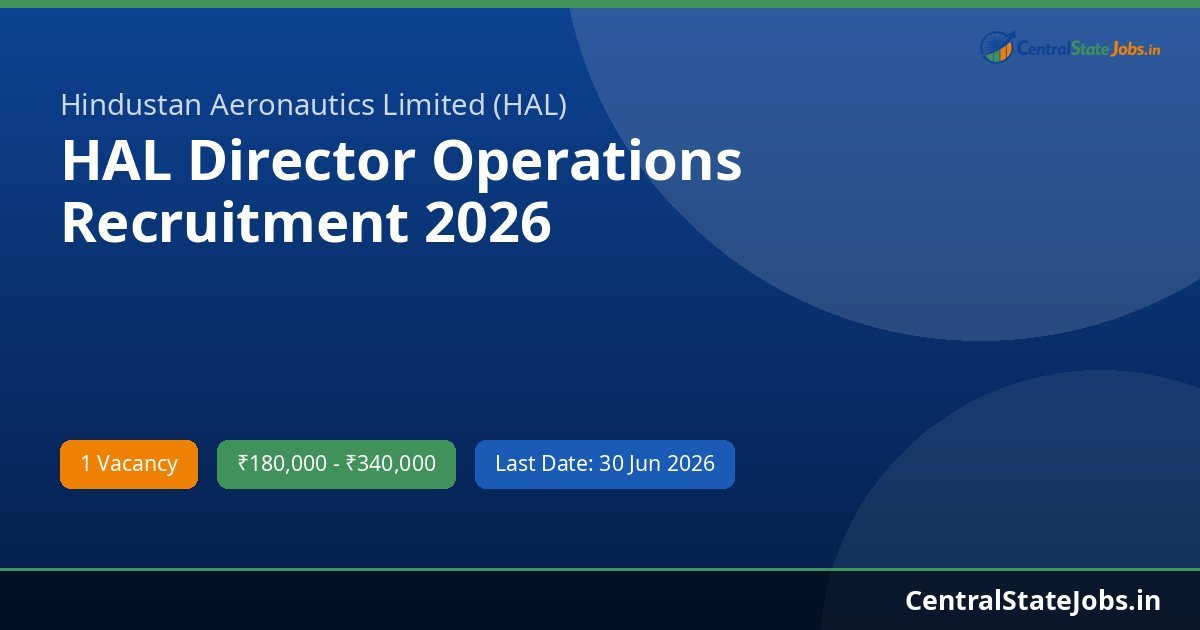 CentralStateJobs.in

Hindustan Aeronautics Limited (HAL)

HAL Director Operations Recruitment 2026

1 Vacancy

₹180,000 - ₹340,000

Last Date: 30 Jun 2026

CentralStateJobs.in